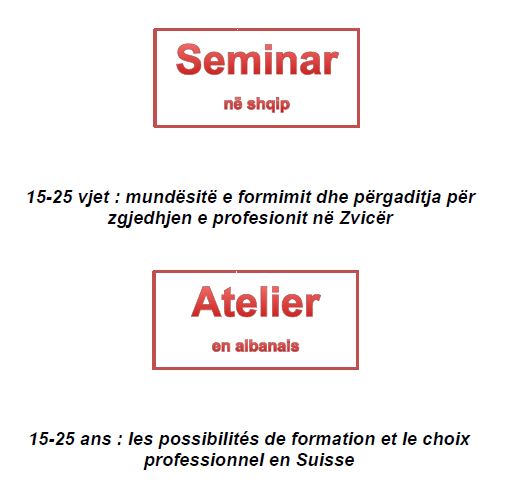 Seminar

në shqip

15-25 vjet : mundësitë e formimit dhe përgaditja për zgjedhjen e profesionit në Zvicër

Atelier

en albanais

15-25 ans : les possibilités de formation et le choix professionnel en Suisse